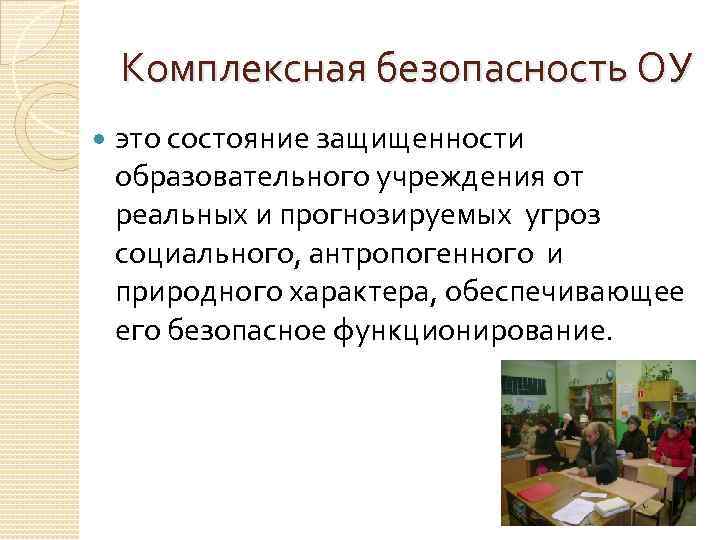 Комплексная безопасность ОУ

это состояние защищенности образовательного учреждения от реальных и прогнозируемых угроз социального, антропогенного и природного характера, обеспечивающее его безопасное функционирование.